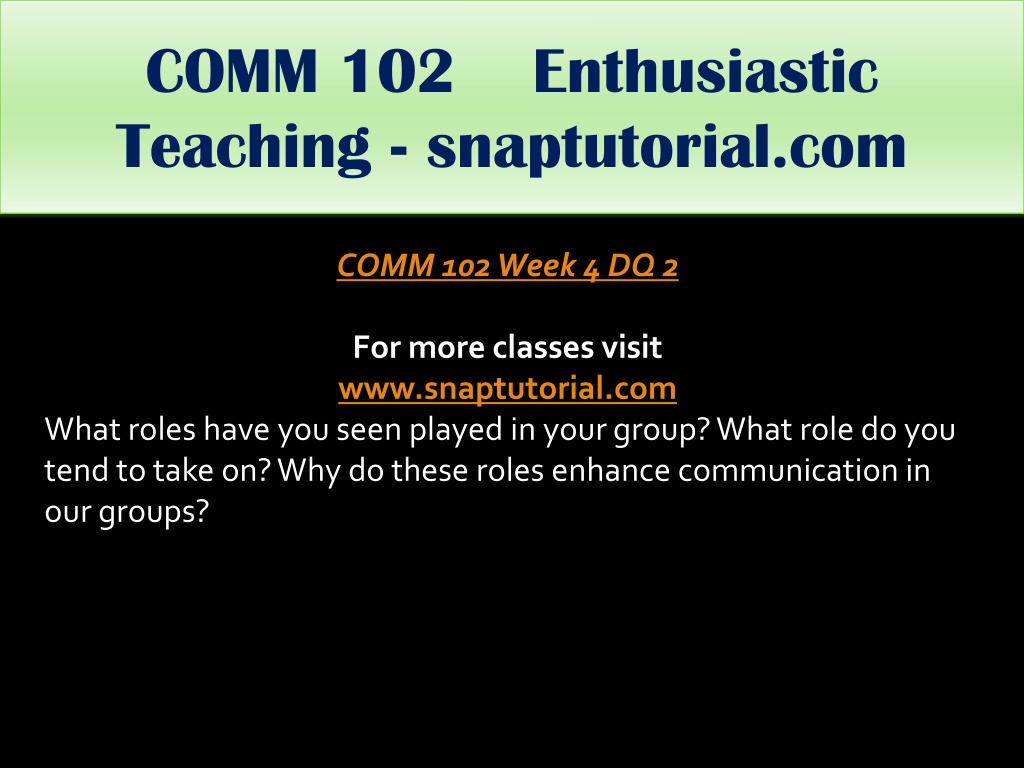 COMM 102 Enthusiastic Teaching - snaptutorial.com

COMM 102 Week 4 DQ 2

For more classes visit
www.snaptutorial.com
What roles have you seen played in your group? What role do you tend to take on? Why do these roles enhance communication in our groups?